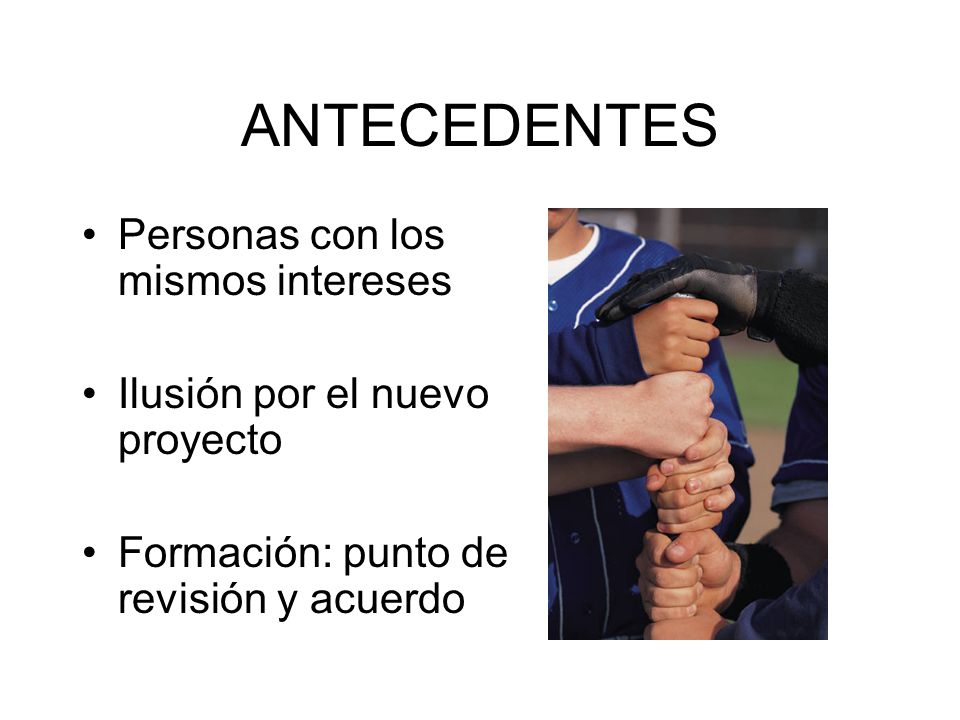 ANTECEDENTES

• Personas con los mismos intereses

• Ilusión por el nuevo proyecto

• Formación: punto de revisión y acuerdo